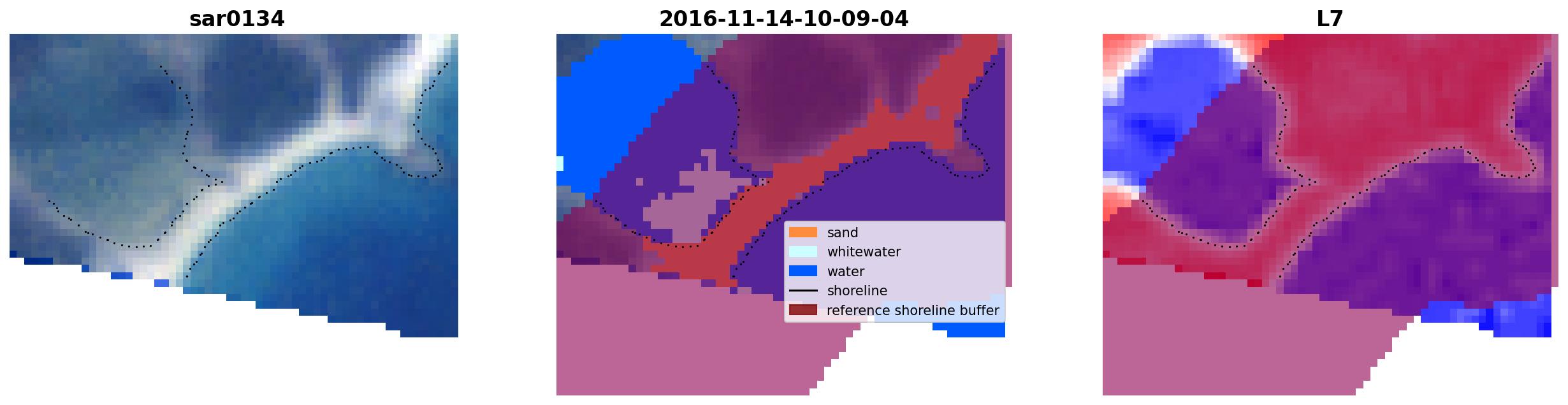 sar0134

2016-11-14-10-09-04

sand
whitewater
water
shoreline
reference shoreline buffer

L7